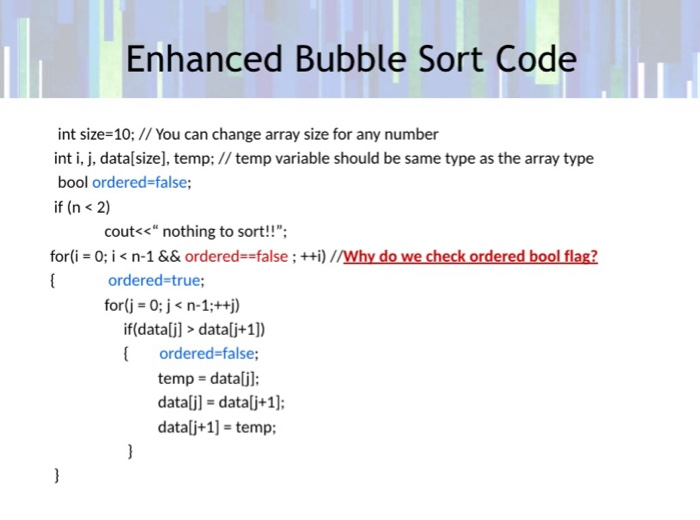 Enhanced Bubble Sort Code

int size=10; // You can change array size for any number
int i, j, data[size], temp; // temp variable should be same type as the array type
bool ordered=false;
if (n < 2)
cout<<“ nothing to sort!!”;
for(i = 0; i < n-1 && ordered==false ; ++i) //Why do we check ordered bool flag?
{ ordered=true;
for(j = 0; j < n-1;++j)
if(data[j] > data[j+1])
{ ordered=false;
temp = data[j];
data[j] = data[j+1];
data[j+1] = temp;
}
}